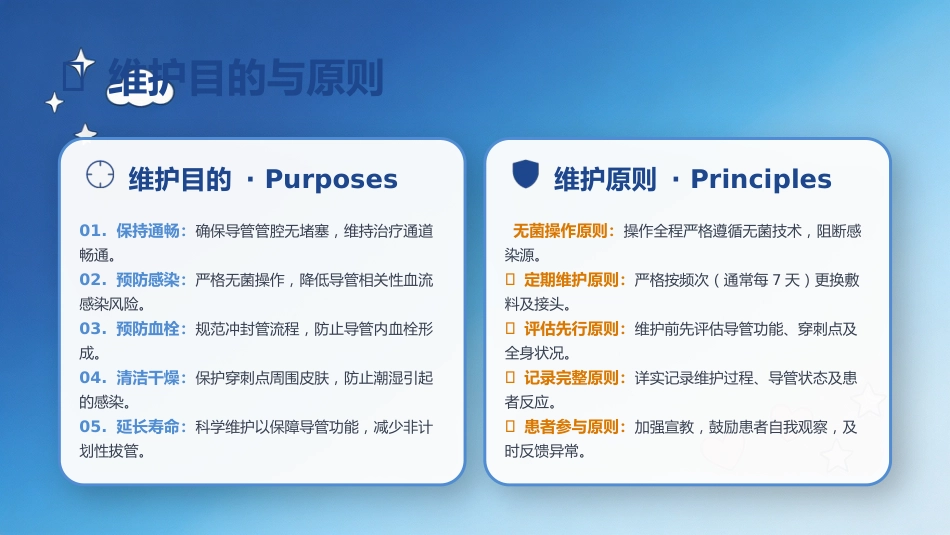 维护目的与原则

维护目的 · Purposes

01. 保持通畅：确保导管管腔无堵塞，维持治疗通道畅通。

02. 预防感染：严格无菌操作，降低导管相关性血流感染风险。

03. 预防血栓：规范冲封管流程，防止导管内血栓形成。

04. 清洁干燥：保护穿刺点周围皮肤，防止潮湿引起的感染。

05. 延长寿命：科学维护以保障导管功能，减少非计划性拔管。

维护原则 · Principles

无菌操作原则：操作全程严格遵循无菌技术，阻断感染源。

定期维护原则：严格按频次（通常每 7 天）更换敷料及接头。

评估先行原则：维护前先评估导管功能、穿刺点及全身状况。

记录完整原则：详实记录维护过程、导管状态及患者反应。

患者参与原则：加强宣教，鼓励患者自我观察，及时反馈异常。